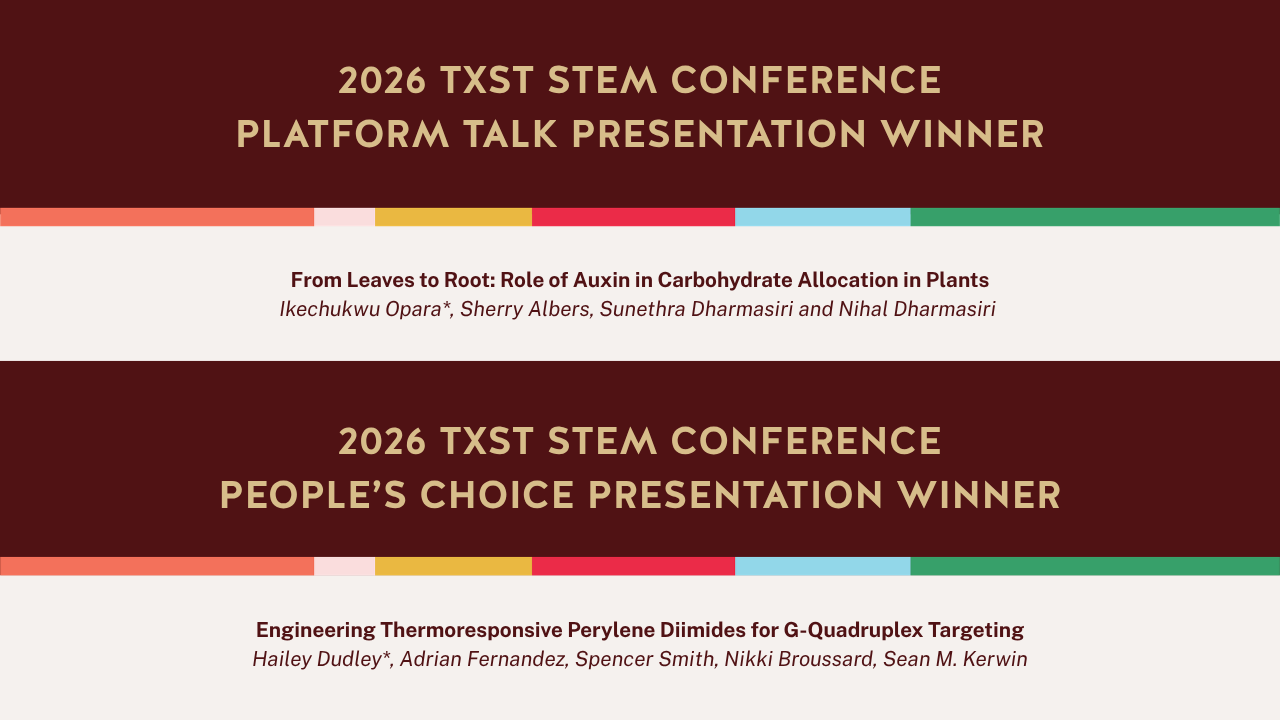 2026 TXST STEM CONFERENCE
PLATFORM TALK PRESENTATION WINNER

From Leaves to Root: Role of Auxin in Carbohydrate Allocation in Plants
Ikechukwu Opara*, Sherry Albers, Sunethra Dharmasiri and Nihal Dharmasiri

2026 TXST STEM CONFERENCE
PEOPLE'S CHOICE PRESENTATION WINNER

Engineering Thermoresponsive Perylene Diimides for G-Quadruplex Targeting
Hailey Dudley*, Adrian Fernandez, Spencer Smith, Nikki Broussard, Sean M. Kerwin